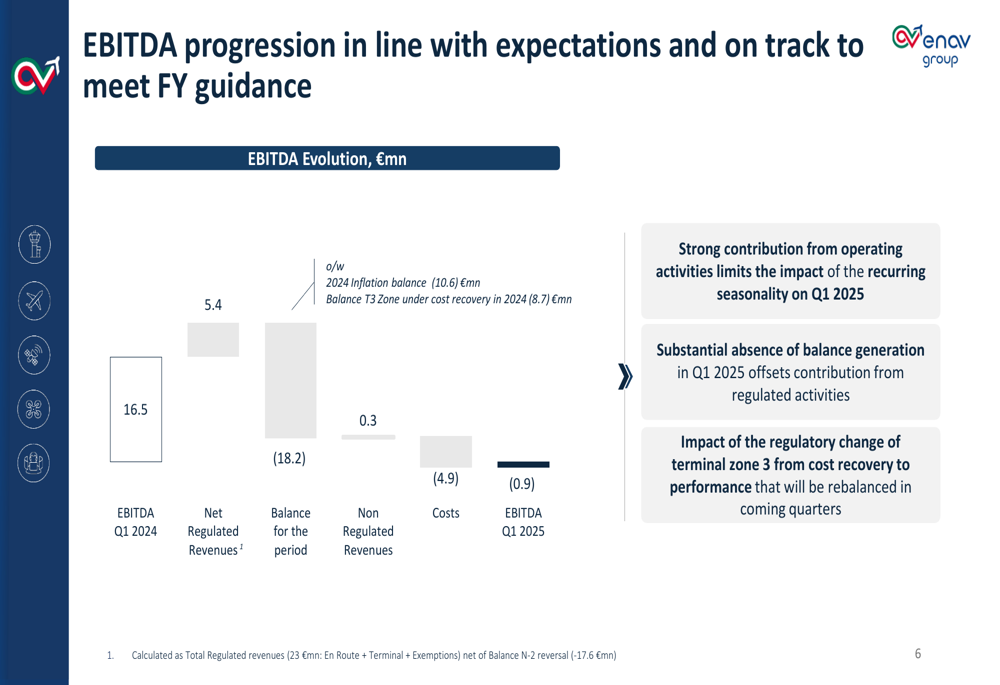 EBITDA progression in line with expectations and on track to meet FY guidance

enav group

EBITDA Evolution, €mn

o/w
2024 Inflation balance (10.6) €mn
Balance T3 Zone under cost recovery in 2024 (8.7) €mn

16.5

5.4

(18.2)

0.3

(4.9)

(0.9)

EBITDA Q1 2024

Net Regulated Revenues $^1$

Balance for the period

Non Regulated Revenues

Costs

EBITDA Q1 2025

Strong contribution from operating activities limits the impact of the recurring seasonality on Q1 2025

Substantial absence of balance generation in Q1 2025 offsets contribution from regulated activities

Impact of the regulatory change of terminal zone 3 from cost recovery to performance that will be rebalanced in coming quarters

1. Calculated as Total Regulated revenues (23 €mn: En Route + Terminal + Exemptions) net of Balance N-2 reversal (-17.6 €mn)

6